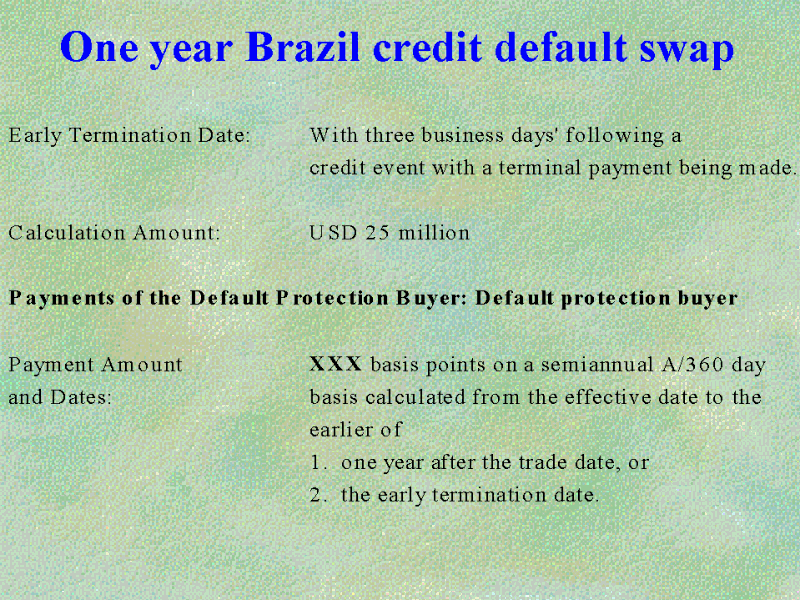 One year Brazil credit default swap

Early Termination Date: With three business days' following a credit event with a terminal payment being made.

Calculation Amount: USD 25 million

Payments of the Default Protection Buyer: Default protection buyer

Payment Amount and Dates: XXX basis points on a semiannual A/360 day basis calculated from the effective date to the earlier of
1. one year after the trade date, or
2. the early termination date.